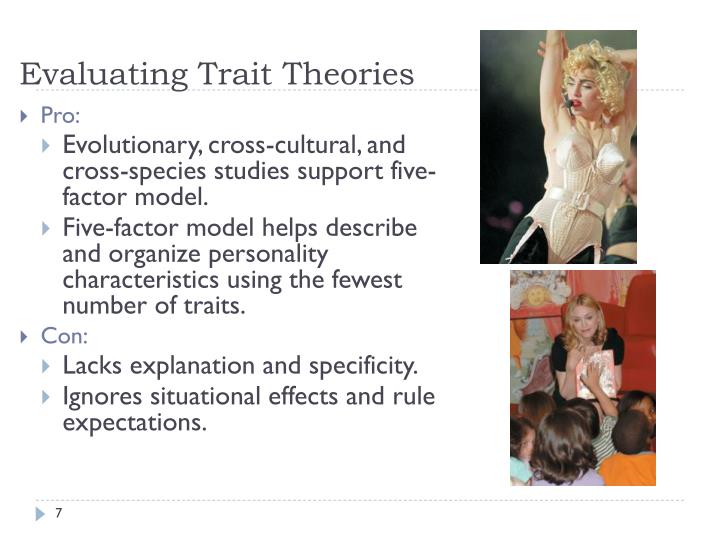 Evaluating Trait Theories

Pro:

Evolutionary, cross-cultural, and cross-species studies support five-factor model.

Five-factor model helps describe and organize personality characteristics using the fewest number of traits.

Con:

Lacks explanation and specificity.

Ignores situational effects and rule expectations.

7